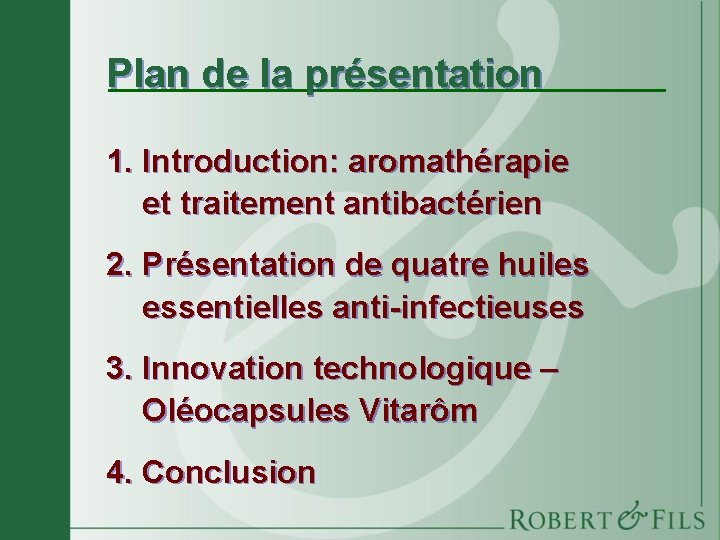 Plan de la présentation

1. Introduction: aromathérapie et traitement antibactérien

2. Présentation de quatre huiles essentielles anti-infectieuses

3. Innovation technologique – Oléocapsules Vitarôm

4. Conclusion

ROBERT & FILS